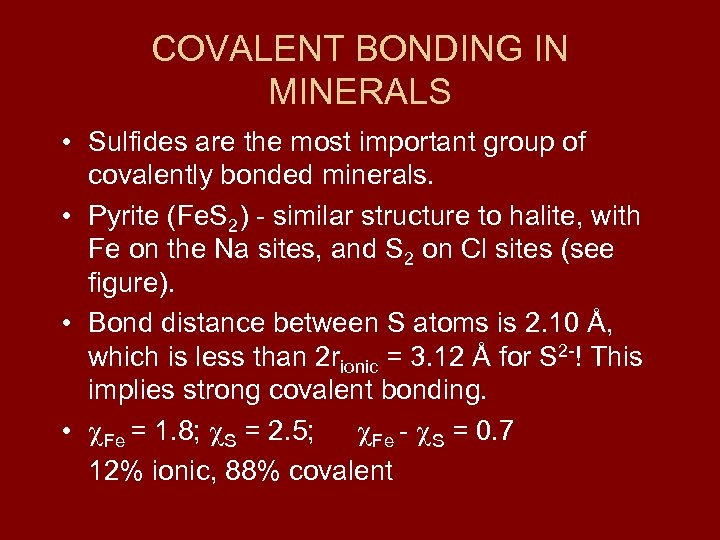 COVALENT BONDING IN MINERALS

• Sulfides are the most important group of covalently bonded minerals.

• Pyrite ($FeS_2$) - similar structure to halite, with Fe on the Na sites, and $S_2$ on Cl sites (see figure).

• Bond distance between S atoms is 2.10 Å, which is less than $2r_{ionic}$ = 3.12 Å for $S^{2-}$! This implies strong covalent bonding.

• $\chi_{Fe}$ = 1.8; $\chi_S$ = 2.5; $\chi_{Fe}$ - $\chi_S$ = 0.7
12% ionic, 88% covalent